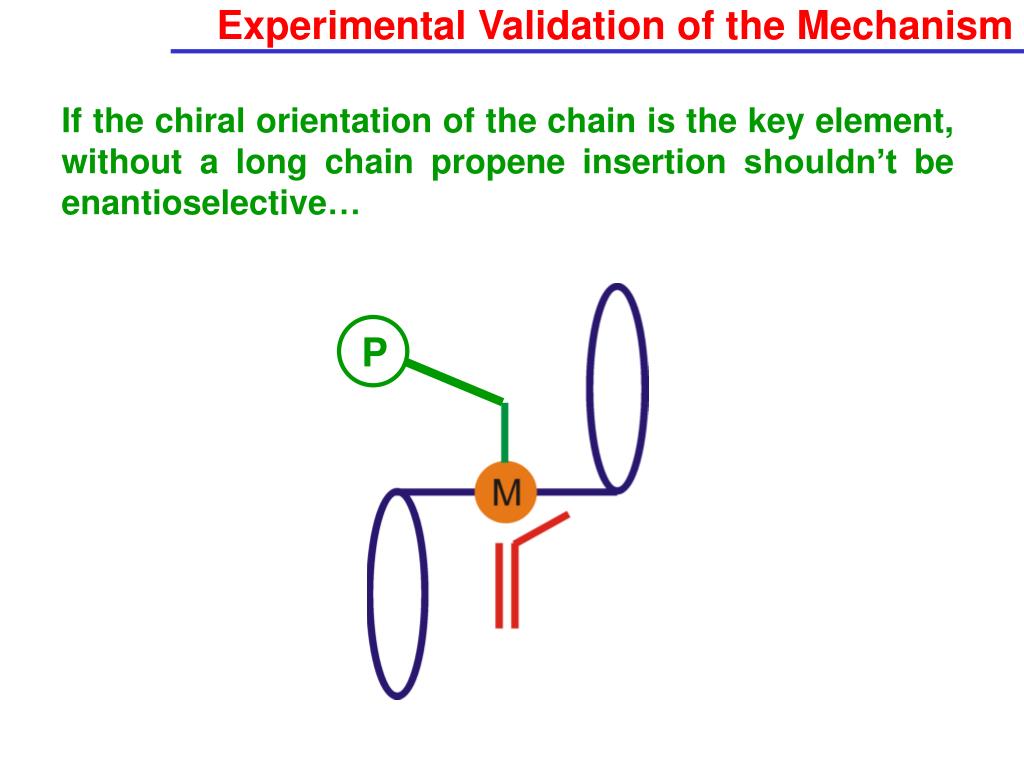 Experimental Validation of the Mechanism

If the chiral orientation of the chain is the key element, without a long chain propene insertion shouldn’t be enantioselective…

P

M